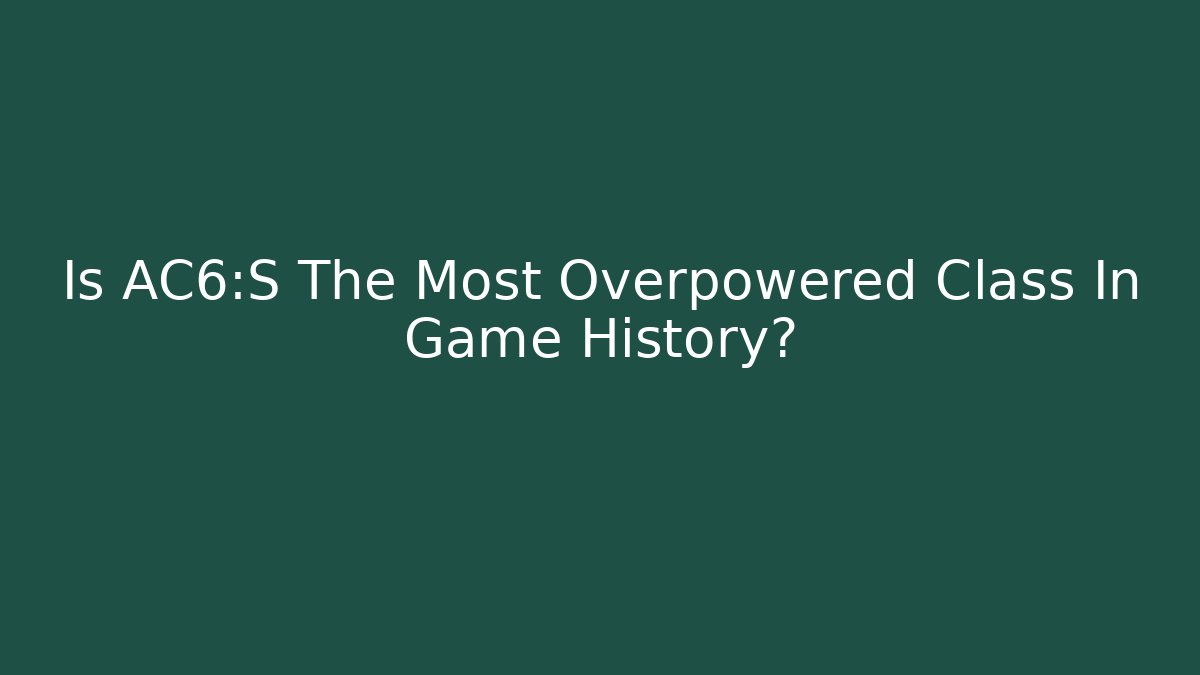 Is AC6:S The Most Overpowered Class In Game History?